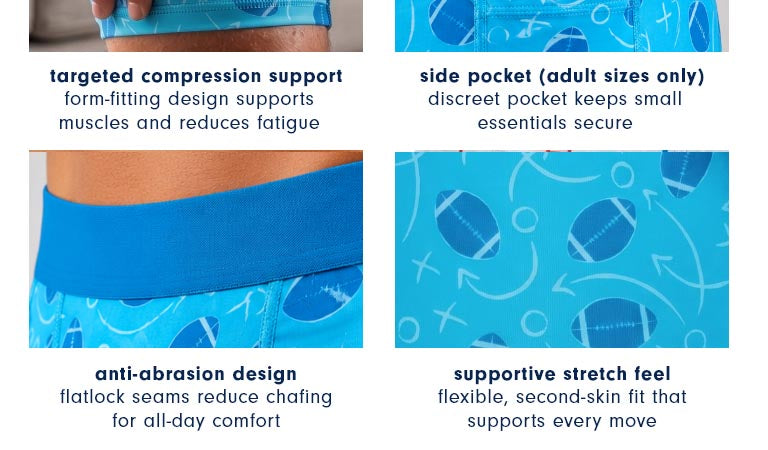 targeted compression support
form-fitting design supports muscles and reduces fatigue

side pocket (adult sizes only)
discreet pocket keeps small essentials secure

anti-abrasion design
flatlock seams reduce chafing for all-day comfort

supportive stretch feel
flexible, second-skin fit that supports every move